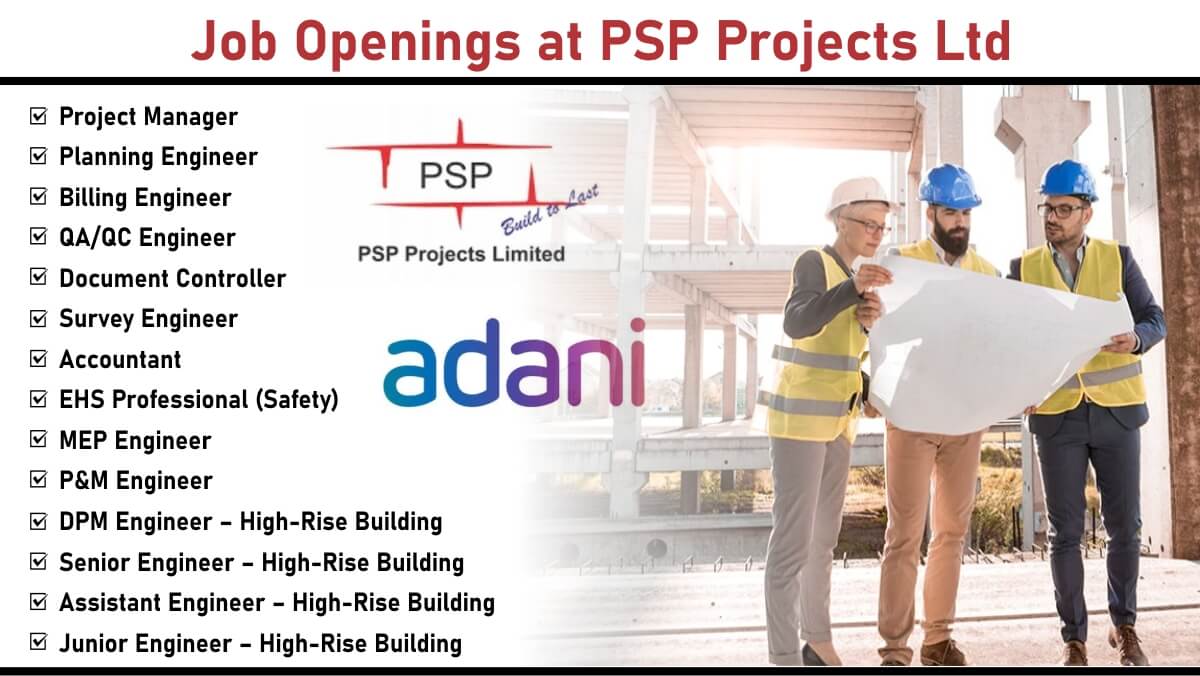 Job Openings at PSP Projects Ltd

☑ Project Manager
☑ Planning Engineer
☑ Billing Engineer
☑ QA/QC Engineer
☑ Document Controller
☑ Survey Engineer
☑ Accountant
☑ EHS Professional (Safety)
☑ MEP Engineer
☑ P&M Engineer
☑ DPM Engineer – High-Rise Building
☑ Senior Engineer – High-Rise Building
☑ Assistant Engineer – High-Rise Building
☑ Junior Engineer – High-Rise Building

PSP
Build to Last
PSP Projects Limited

adani